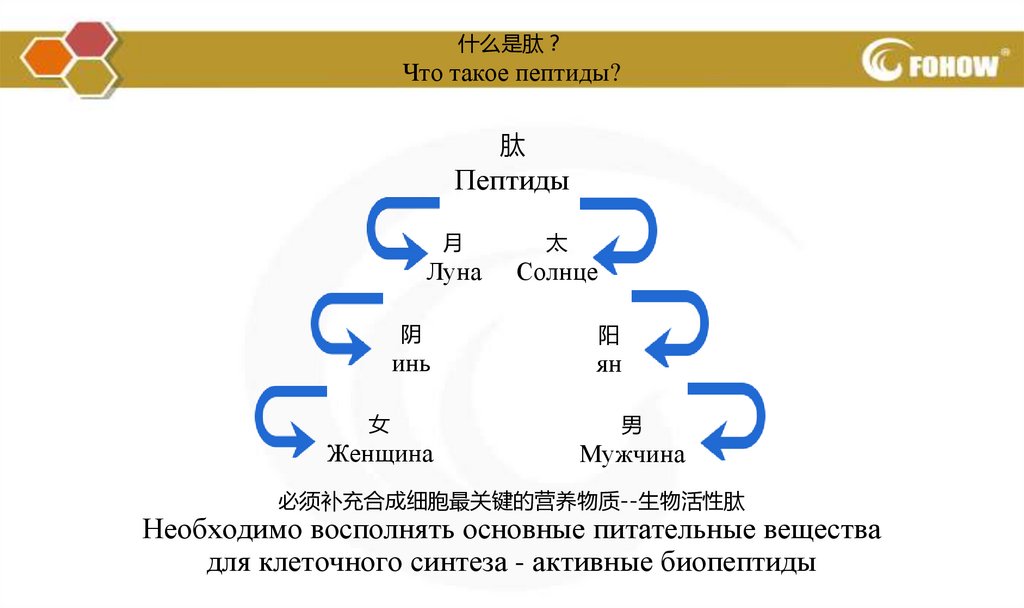 什么是肽？
Что такое пептиды?

FOHOW

肽
Пептиды

月
Луна

太
Солнце

阴
инь

阳
ян

女
Женщина

男
Мужчина

必须补充合成细胞最关键的营养物质--生物活性肽
Необходимо восполнять основные питательные вещества для клеточного синтеза - активные биопептиды